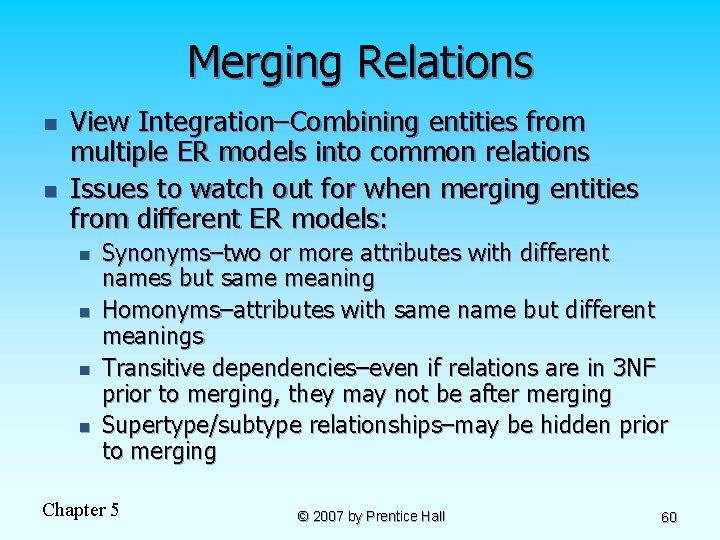 Merging Relations

- View Integration–Combining entities from multiple ER models into common relations
- Issues to watch out for when merging entities from different ER models:
  - Synonyms–two or more attributes with different names but same meaning
  - Homonyms–attributes with same name but different meanings
  - Transitive dependencies–even if relations are in 3NF prior to merging, they may not be after merging
  - Supertype/subtype relationships–may be hidden prior to merging

Chapter 5

© 2007 by Prentice Hall

60